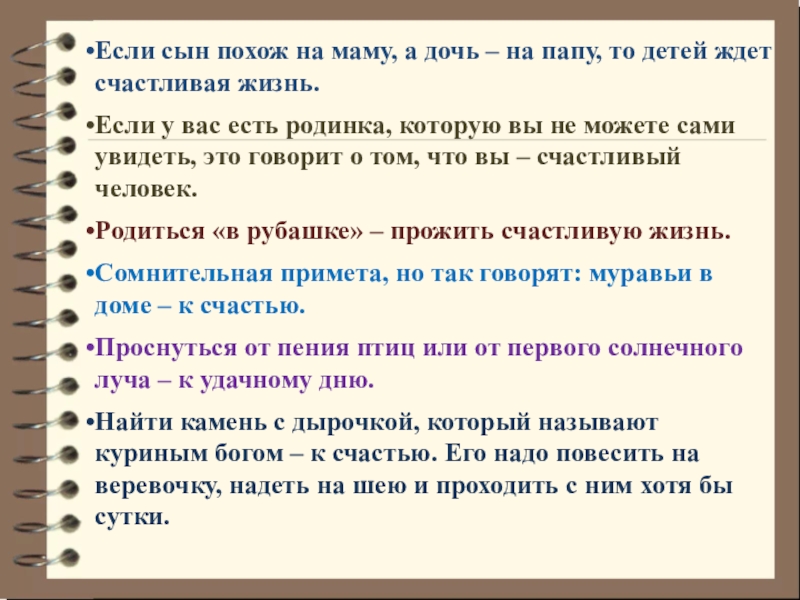 •Если сын похож на маму, а дочь – на папу, то детей ждет счастливая жизнь.

•Если у вас есть родинка, которую вы не можете сами увидеть, это говорит о том, что вы – счастливый человек.

•Родиться «в рубашке» – прожить счастливую жизнь.

•Сомнительная примета, но так говорят: муравьи в доме – к счастью.

•Проснуться от пения птиц или от первого солнечного луча – к удачному дню.

•Найти камень с дырочкой, который называют куриным богом – к счастью. Его надо повесить на веревочку, надеть на шею и проходить с ним хотя бы сутки.